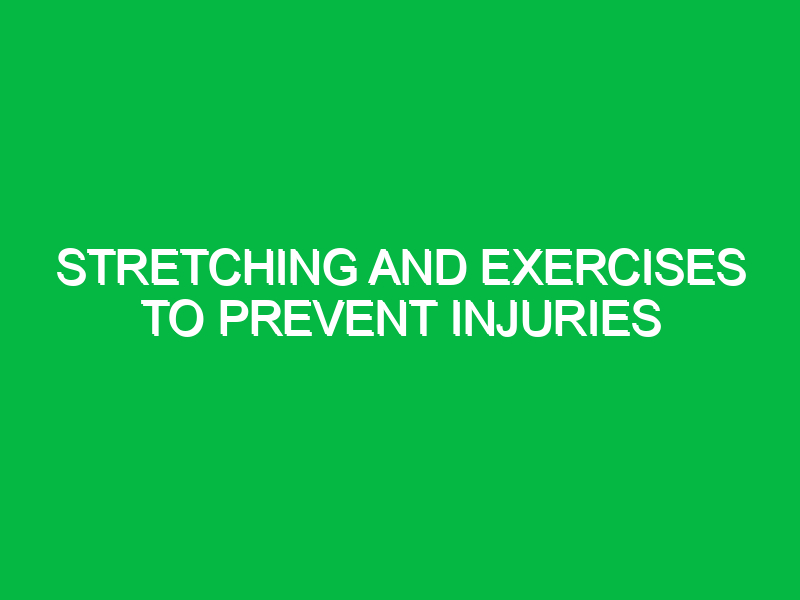 STRETCHING AND EXERCISES TO PREVENT INJURIES